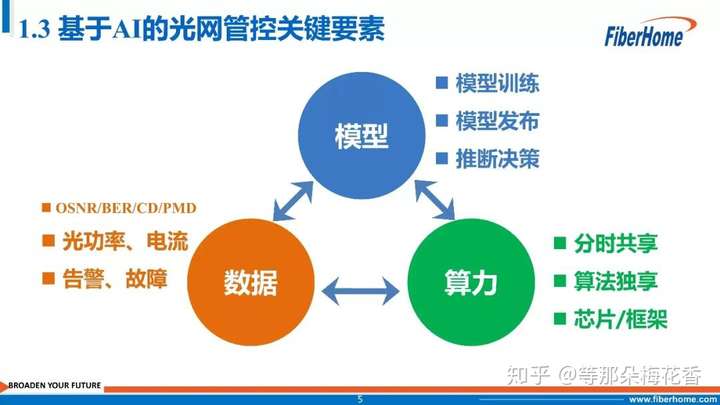 1.3 基于AI的光网管控关键要素

FiberHome

模型

■ 模型训练
■ 模型发布
■ 推断决策

■ OSNR/BER/CD/PMD
■ 光功率、电流
■ 告警、故障

数据

算力

■ 分时共享
■ 算法独享
■ 芯片/框架

知乎 @等那朵梅花香

BROADEN YOUR FUTURE

5

www.fiberhome.com